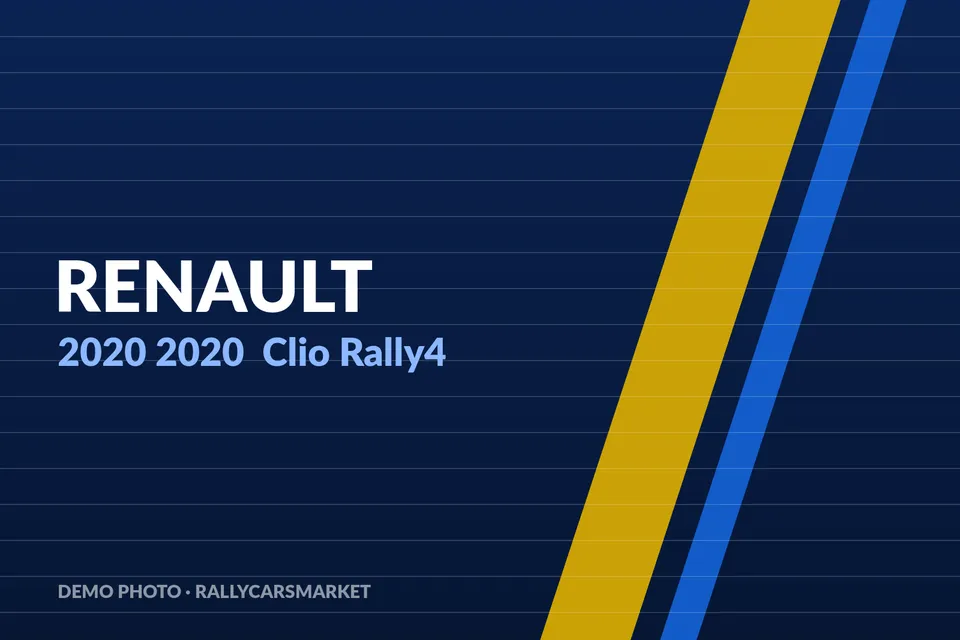 RENAULT

2020 2020 Clio Rally4

DEMO PHOTO · RALLYCARSMARKET